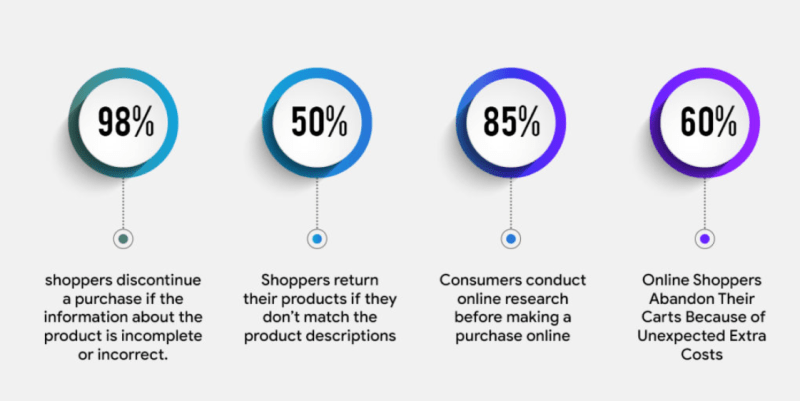 98%

shoppers discontinue a purchase if the information about the product is incomplete or incorrect.

50%

Shoppers return their products if they don't match the product descriptions

85%

Consumers conduct online research before making a purchase online

60%

Online Shoppers Abandon Their Carts Because of Unexpected Extra Costs